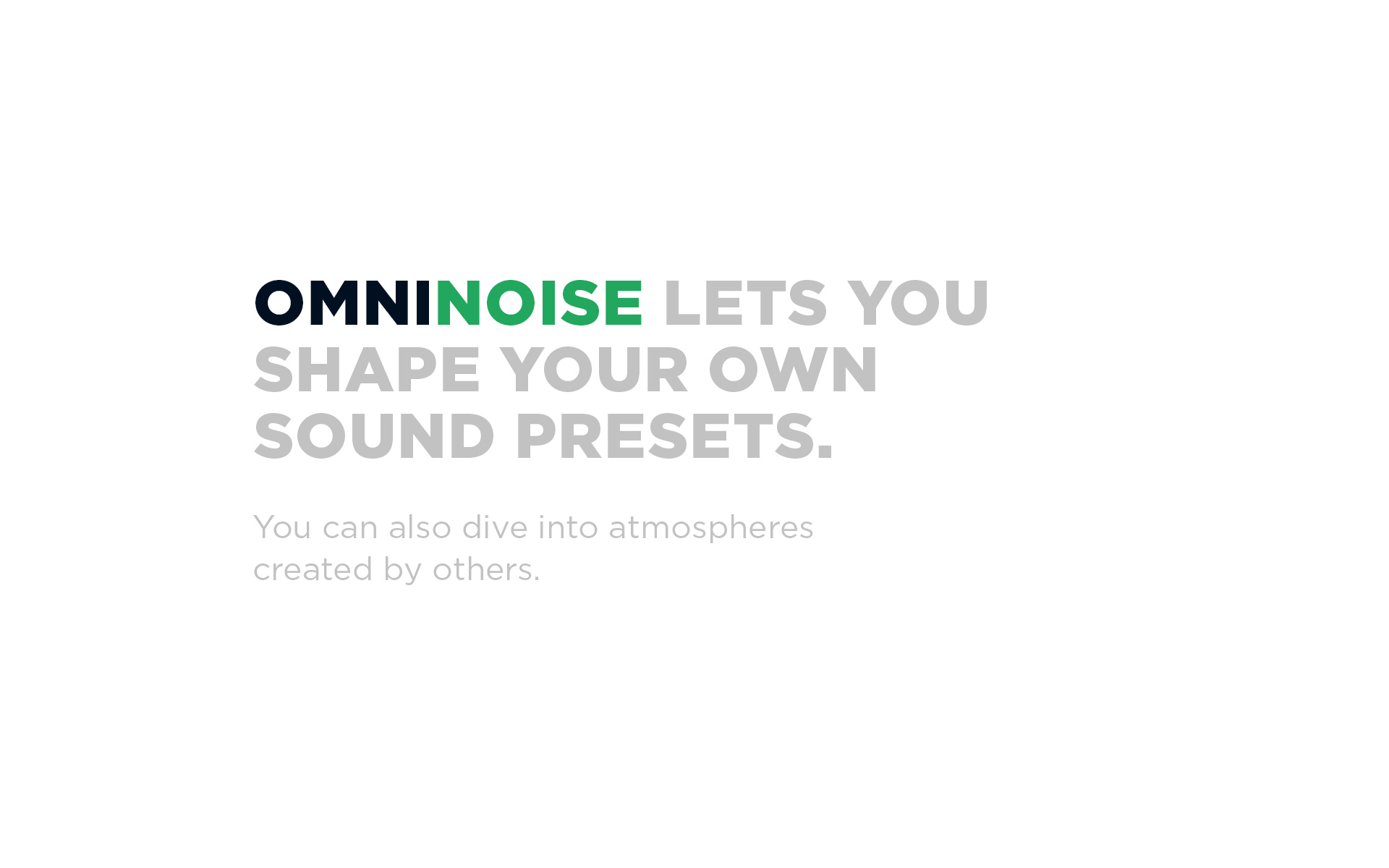 OMNINOISE LETS YOU SHAPE YOUR OWN SOUND PRESETS.

You can also dive into atmospheres created by others.